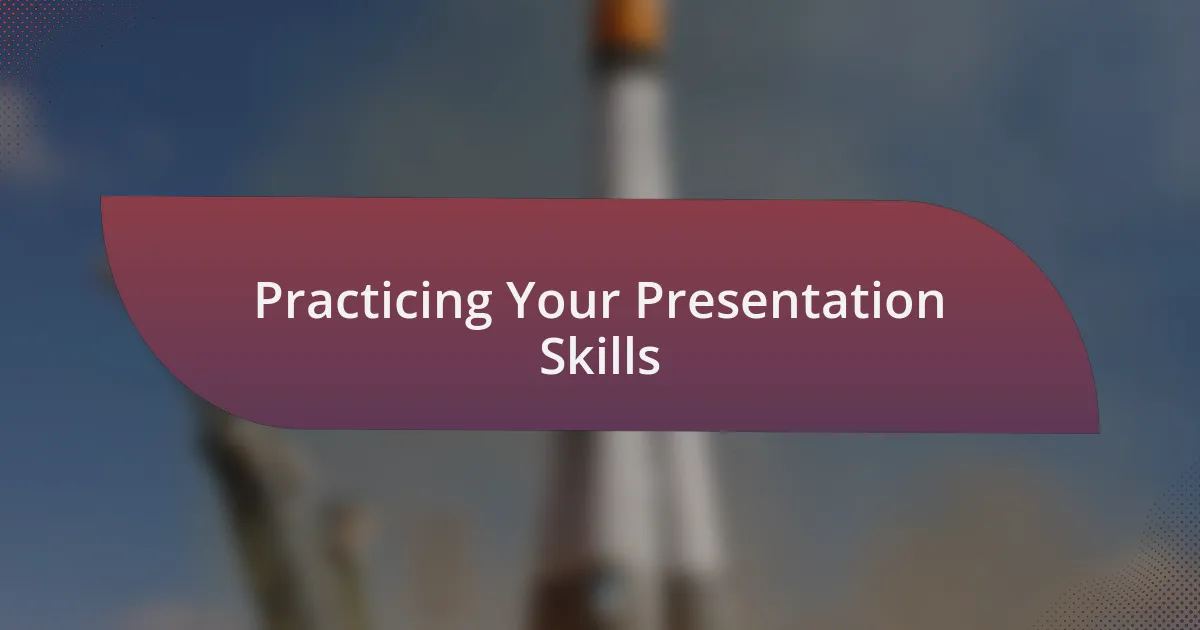 Practicing Your Presentation Skills